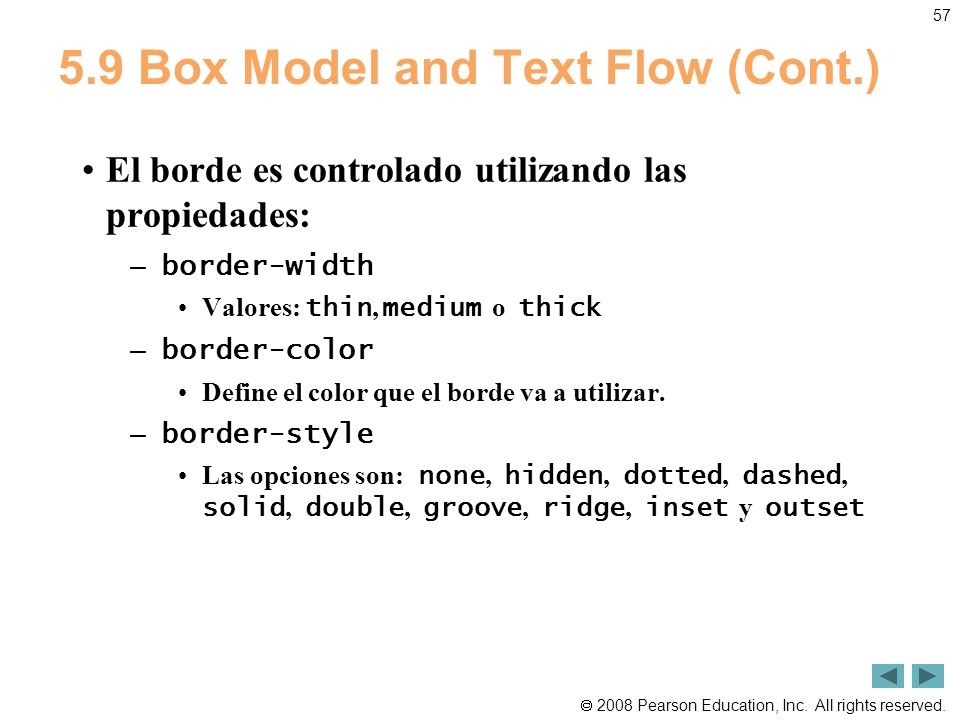 57

5.9 Box Model and Text Flow (Cont.)

• El borde es controlado utilizando las propiedades:

– border-width

• Valores: thin, medium o thick

– border-color

• Define el color que el borde va a utilizar.

– border-style

• Las opciones son: none, hidden, dotted, dashed, solid, double, groove, ridge, inset y outset

© 2008 Pearson Education, Inc. All rights reserved.